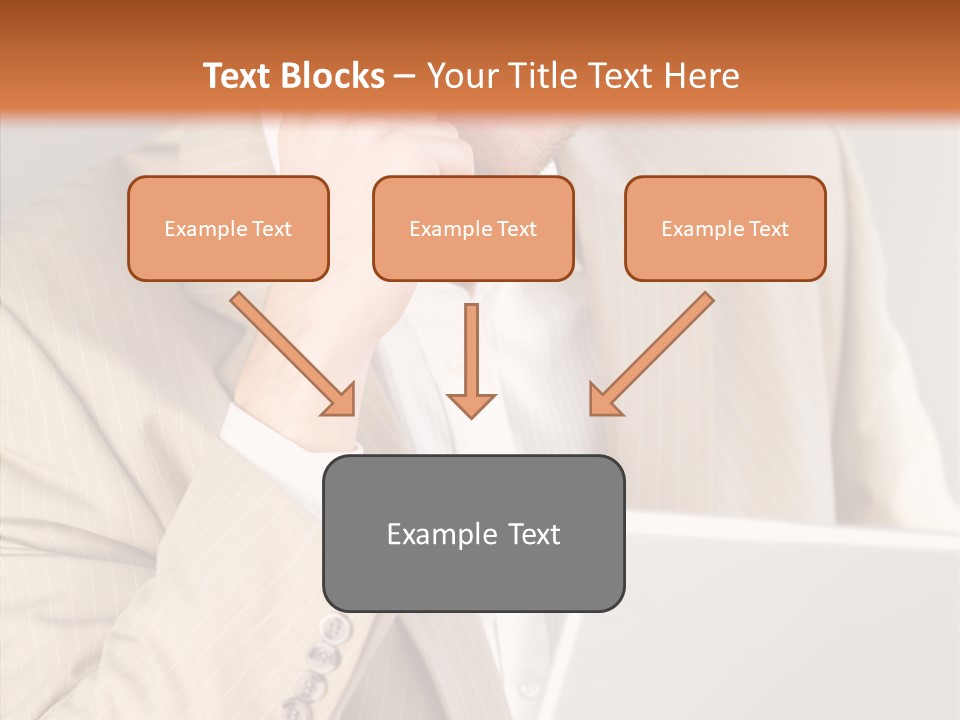 Text Blocks – Your Title Text Here

Example Text

Example Text

Example Text

Example Text